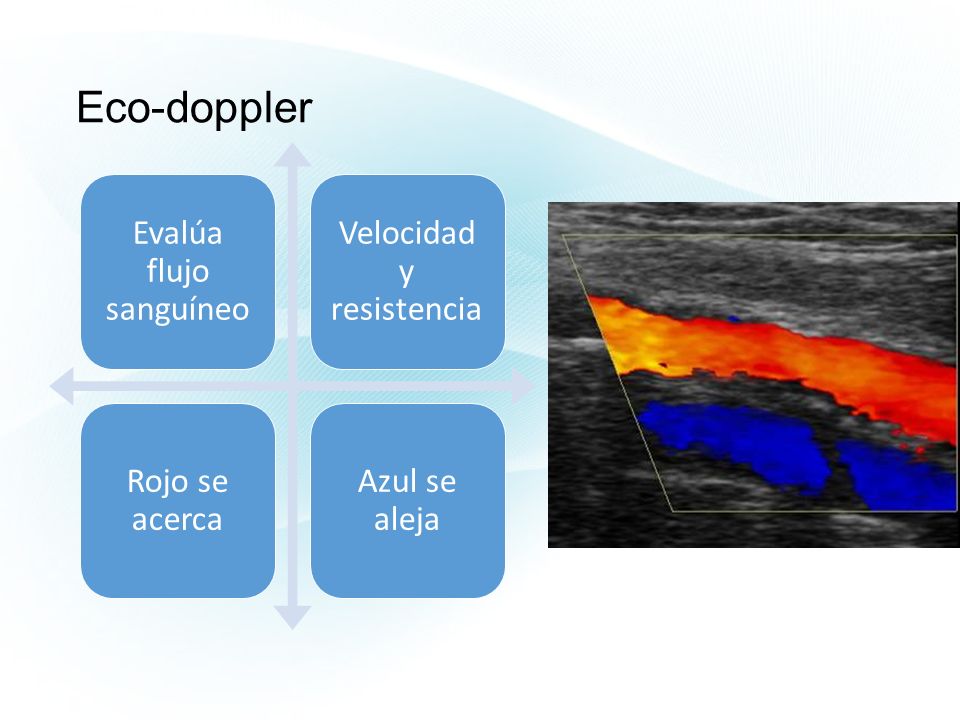 Eco-doppler

Evalúa flujo sanguíneo

Velocidad y resistencia

Rojo se acerca

Azul se aleja